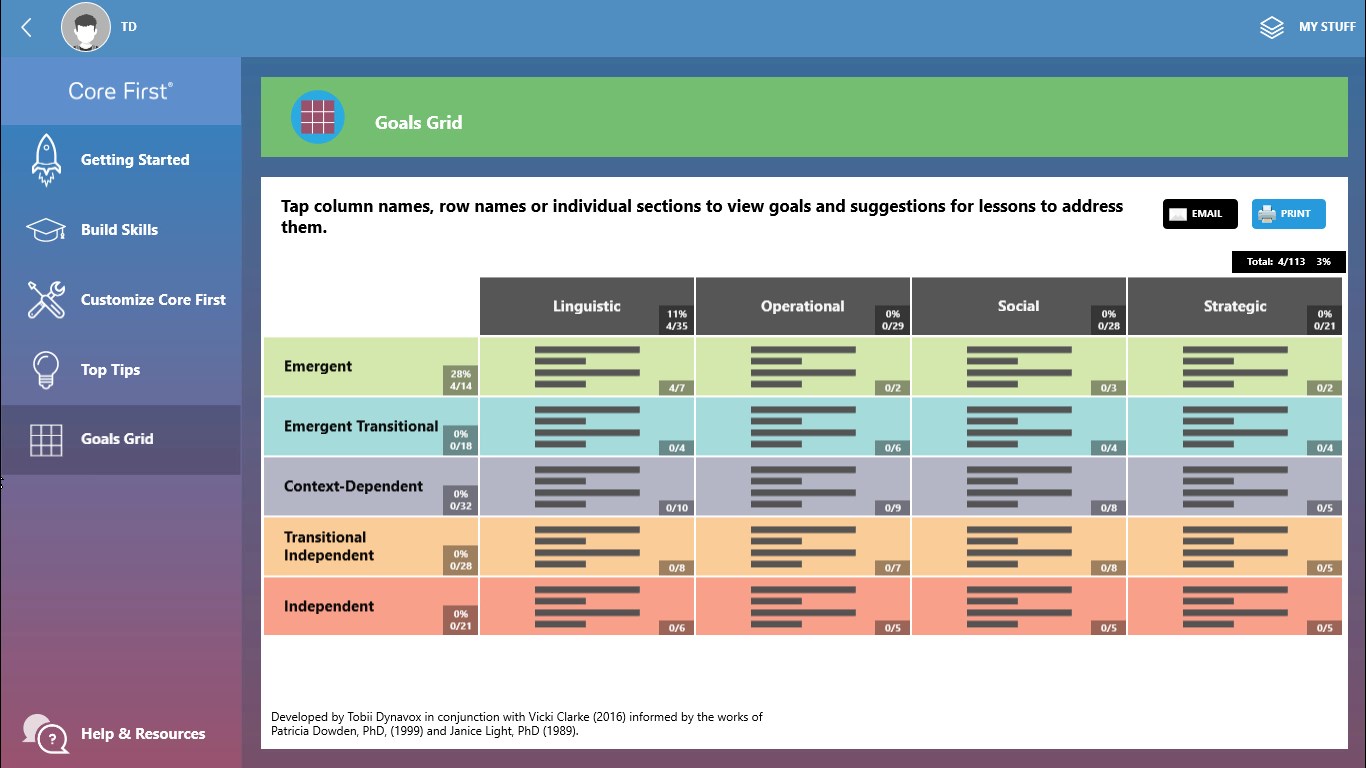 TD

MY STUFF

Core First®

Getting Started

Build Skills

Customize Core First

Top Tips

Goals Grid

Help & Resources

Goals Grid

Tap column names, row names or individual sections to view goals and suggestions for lessons to address them.

EMAIL

PRINT

Total: 4/113 3%

| | Linguistic 11% 4/35 | Operational 0% 0/29 | Social 0% 0/28 | Strategic 0% 0/21 |
|---|---|---|---|---|
| Emergent 28% 4/14 | 4/7 | 0/2 | 0/3 | 0/2 |
| Emergent Transitional 0% 0/18 | 0/4 | 0/6 | 0/4 | 0/4 |
| Context-Dependent 0% 0/32 | 0/10 | 0/9 | 0/8 | 0/5 |
| Transitional Independent 0% 0/28 | 0/8 | 0/7 | 0/8 | 0/5 |
| Independent 0% 0/21 | 0/6 | 0/5 | 0/5 | 0/5 |

Developed by Tobii Dynavox in conjunction with Vicki Clarke (2016) informed by the works of Patricia Dowden, PhD, (1999) and Janice Light, PhD (1989).